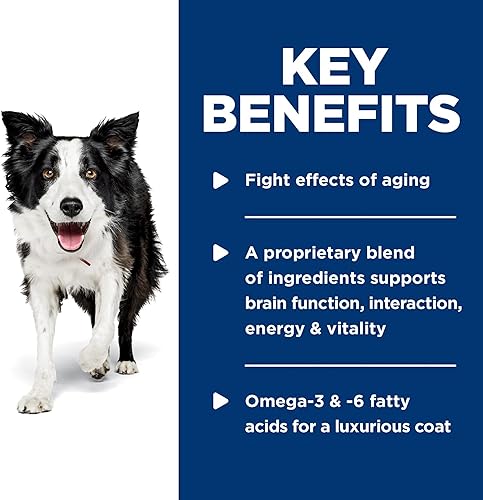 KEY BENEFITS

Fight effects of aging

A proprietary blend of ingredients supports brain function, interaction, energy & vitality

Omega-3 & -6 fatty acids for a luxurious coat